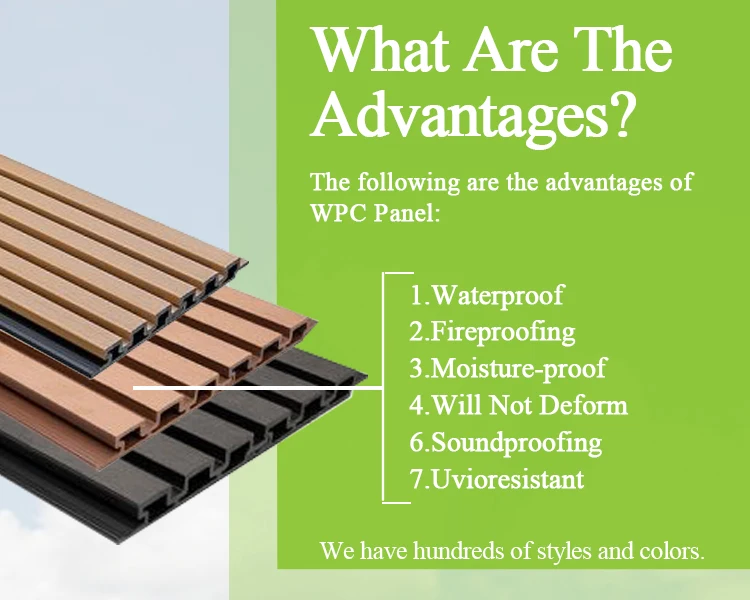 What Are The Advantages?

The following are the advantages of WPC Panel:

1.Waterproof
2.Fireproofing
3.Moisture-proof
4.Will Not Deform
6.Soundproofing
7.Uvioresistant

We have hundreds of styles and colors.